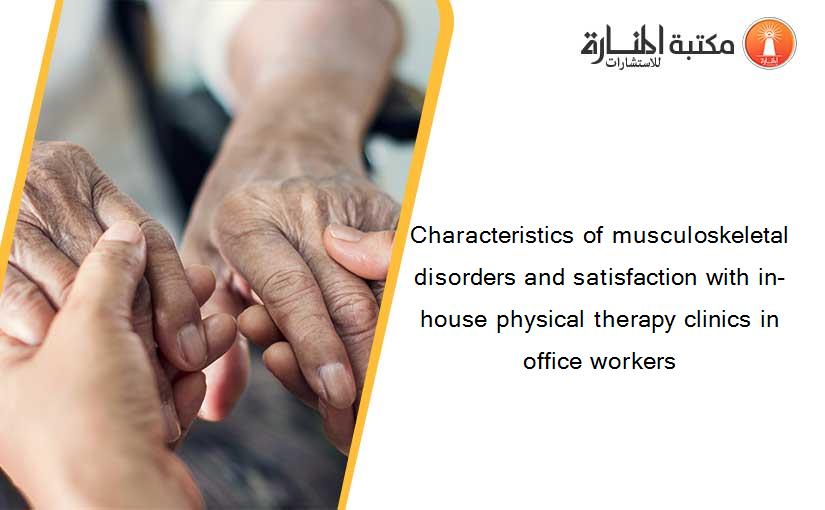 مكتبة المنارة للاستشارات

Characteristics of musculoskeletal disorders and satisfaction with in-house physical therapy clinics in office workers